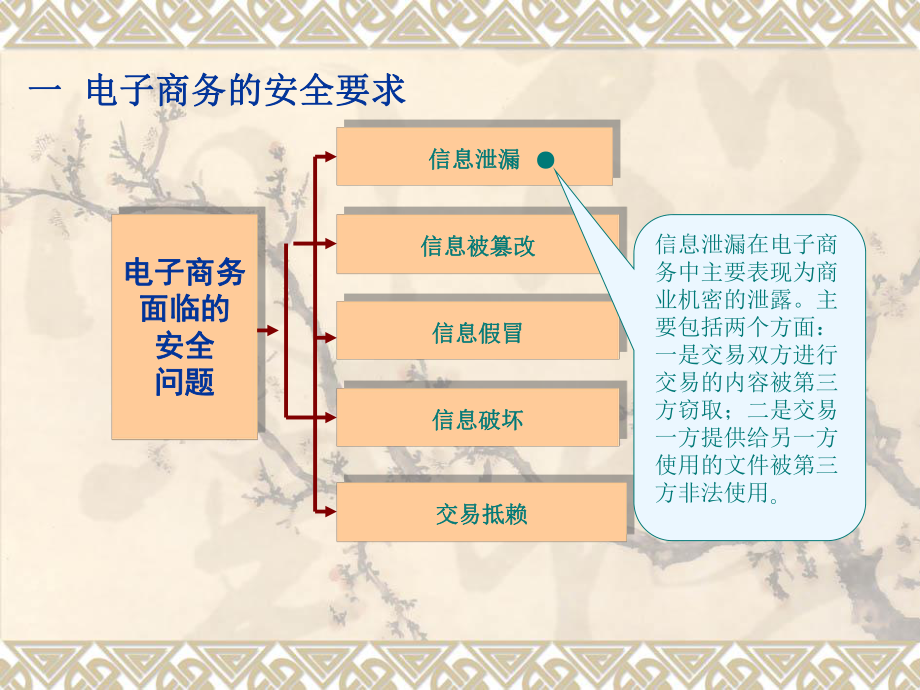 一 电子商务的安全要求

电子商务面临的安全问题

信息泄漏

信息被篡改

信息假冒

信息破坏

交易抵赖

信息泄漏在电子商务中主要表现为商业机密的泄露。主要包括两个方面：一是交易双方进行交易的内容被第三方窃取；二是交易一方提供给另一方使用的文件被第三方非法使用。